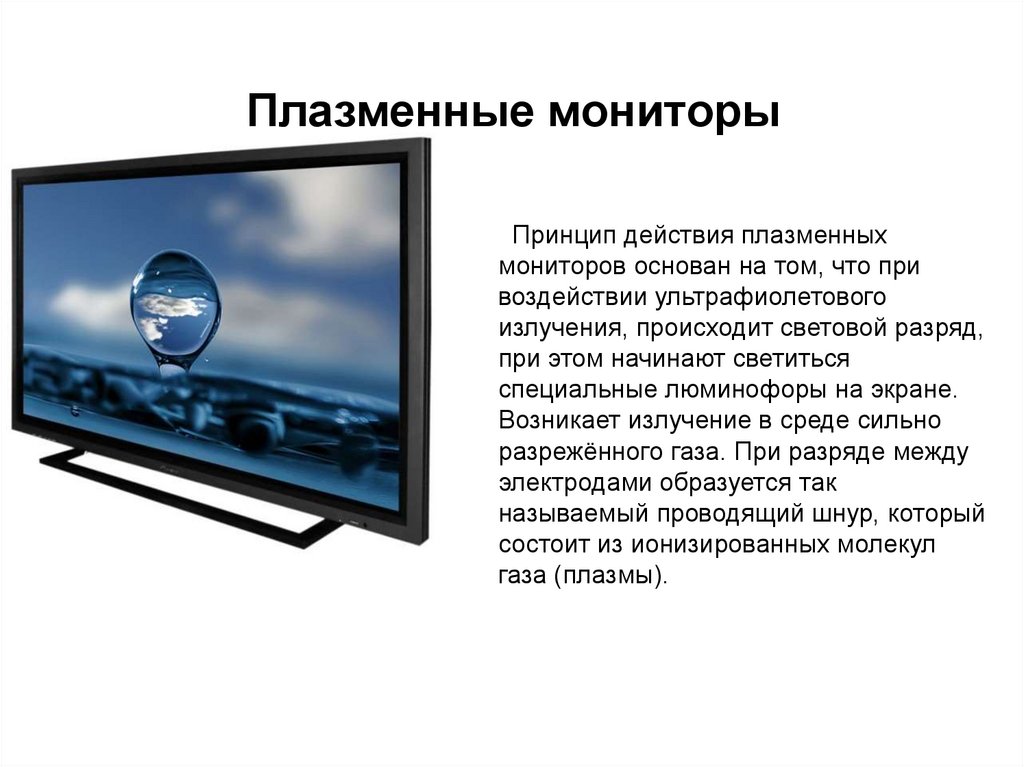 Плазменные мониторы

Принцип действия плазменных мониторов основан на том, что при воздействии ультрафиолетового излучения, происходит световой разряд, при этом начинают светиться специальные люминофоры на экране. Возникает излучение в среде сильно разрежённого газа. При разряде между электродами образуется так называемый проводящий шнур, который состоит из ионизированных молекул газа (плазмы).